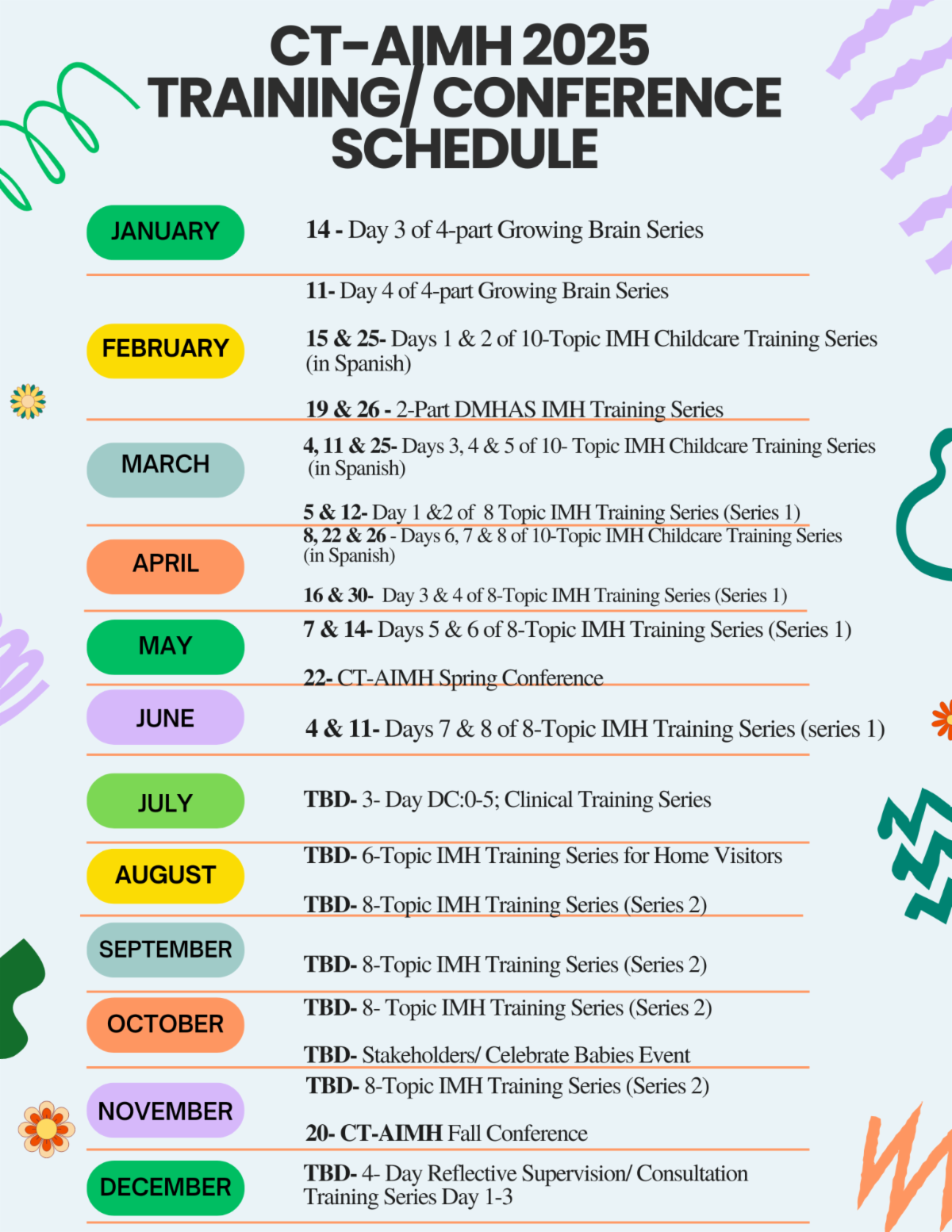 CT-AIMH 2025 TRAINING/ CONFERENCE SCHEDULE

JANUARY

14 - Day 3 of 4-part Growing Brain Series

FEBRUARY

11- Day 4 of 4-part Growing Brain Series

15 & 25- Days 1 & 2 of 10-Topic IMH Childcare Training Series (in Spanish)

19 & 26 - 2-Part DMHAS IMH Training Series

MARCH

4, 11 & 25- Days 3, 4 & 5 of 10- Topic IMH Childcare Training Series (in Spanish)

5 & 12- Day 1 &2 of 8 Topic IMH Training Series (Series 1)

APRIL

8, 22 & 26 - Days 6, 7 & 8 of 10-Topic IMH Childcare Training Series (in Spanish)

16 & 30- Day 3 & 4 of 8-Topic IMH Training Series (Series 1)

MAY

7 & 14- Days 5 & 6 of 8-Topic IMH Training Series (Series 1)

22- CT-AIMH Spring Conference

JUNE

4 & 11- Days 7 & 8 of 8-Topic IMH Training Series (series 1)

JULY

TBD- 3- Day DC:0-5; Clinical Training Series

AUGUST

TBD- 6-Topic IMH Training Series for Home Visitors

TBD- 8-Topic IMH Training Series (Series 2)

SEPTEMBER

TBD- 8-Topic IMH Training Series (Series 2)

OCTOBER

TBD- 8- Topic IMH Training Series (Series 2)

TBD- Stakeholders/ Celebrate Babies Event

NOVEMBER

TBD- 8-Topic IMH Training Series (Series 2)

20- CT-AIMH Fall Conference

DECEMBER

TBD- 4- Day Reflective Supervision/ Consultation Training Series Day 1-3